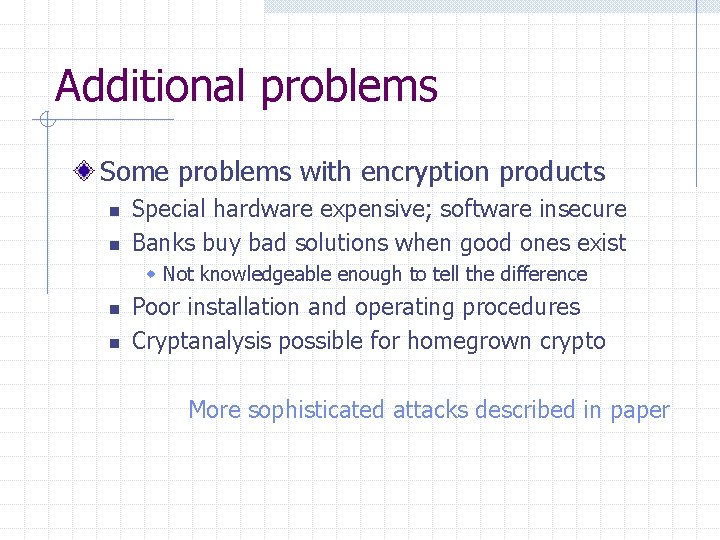 Additional problems

Some problems with encryption products

Special hardware expensive; software insecure

Banks buy bad solutions when good ones exist

Not knowledgeable enough to tell the difference

Poor installation and operating procedures

Cryptanalysis possible for homegrown crypto

More sophisticated attacks described in paper